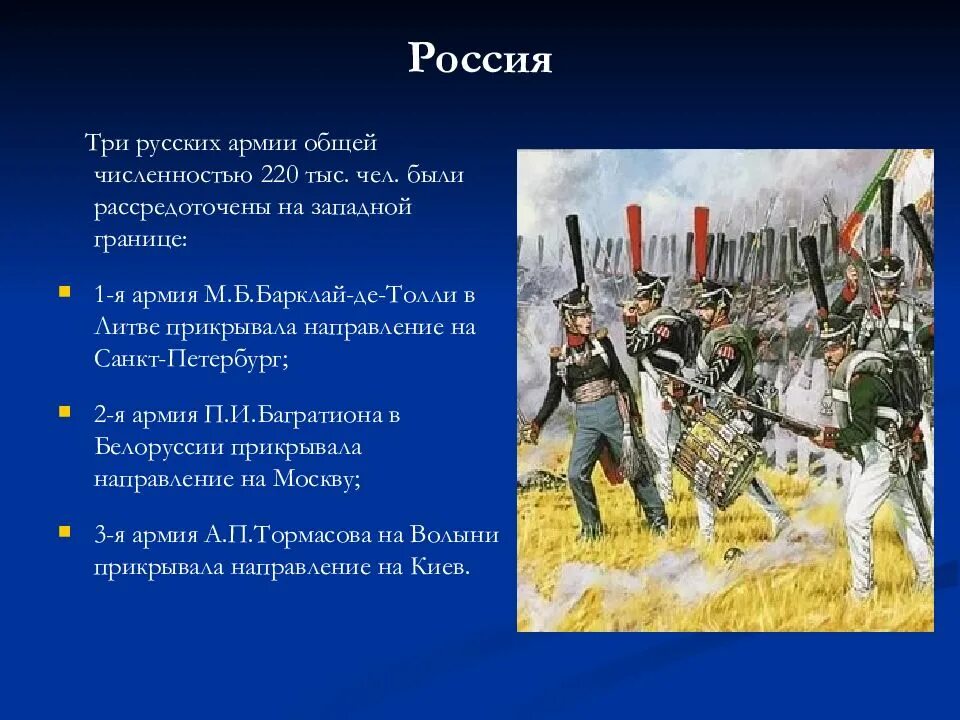 Россия

Три русских армии общей численностью 220 тыс. чел. были рассредоточены на западной границе:

1-я армия М.Б.Барклай-де-Толли в Литве прикрывала направление на Санкт-Петербург;

2-я армия П.И.Багратиона в Белоруссии прикрывала направление на Москву;

3-я армия А.П.Тормасова на Волыни прикрывала направление на Киев.